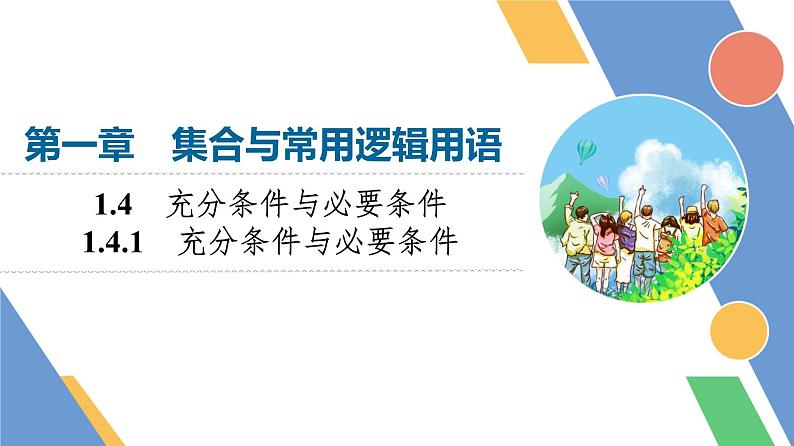 第一章　集合与常用逻辑用语

1.4　充分条件与必要条件
1.4.1　充分条件与必要条件